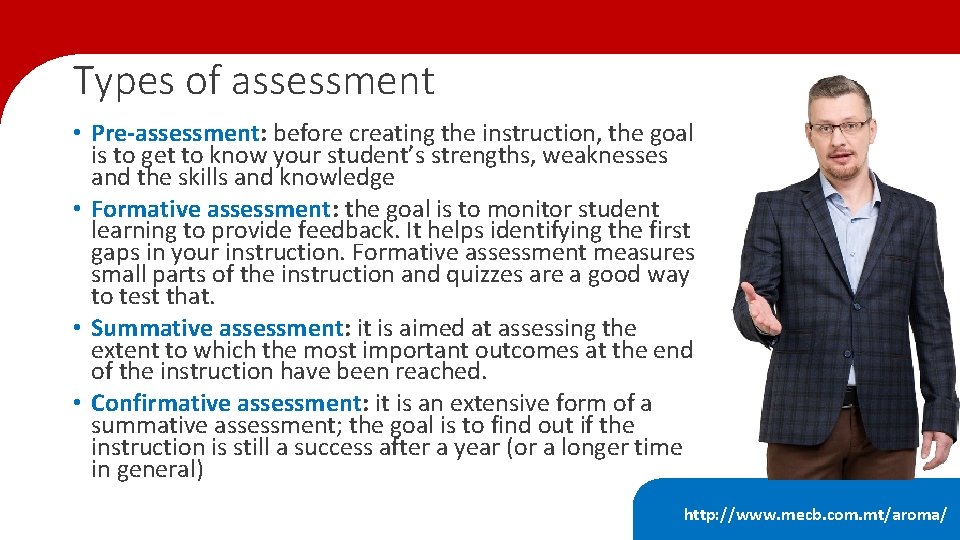 Types of assessment

• Pre-assessment: before creating the instruction, the goal is to get to know your student's strengths, weaknesses and the skills and knowledge

• Formative assessment: the goal is to monitor student learning to provide feedback. It helps identifying the first gaps in your instruction. Formative assessment measures small parts of the instruction and quizzes are a good way to test that.

• Summative assessment: it is aimed at assessing the extent to which the most important outcomes at the end of the instruction have been reached.

• Confirmative assessment: it is an extensive form of a summative assessment; the goal is to find out if the instruction is still a success after a year (or a longer time in general)

http://www.mecb.com.mt/aroma/